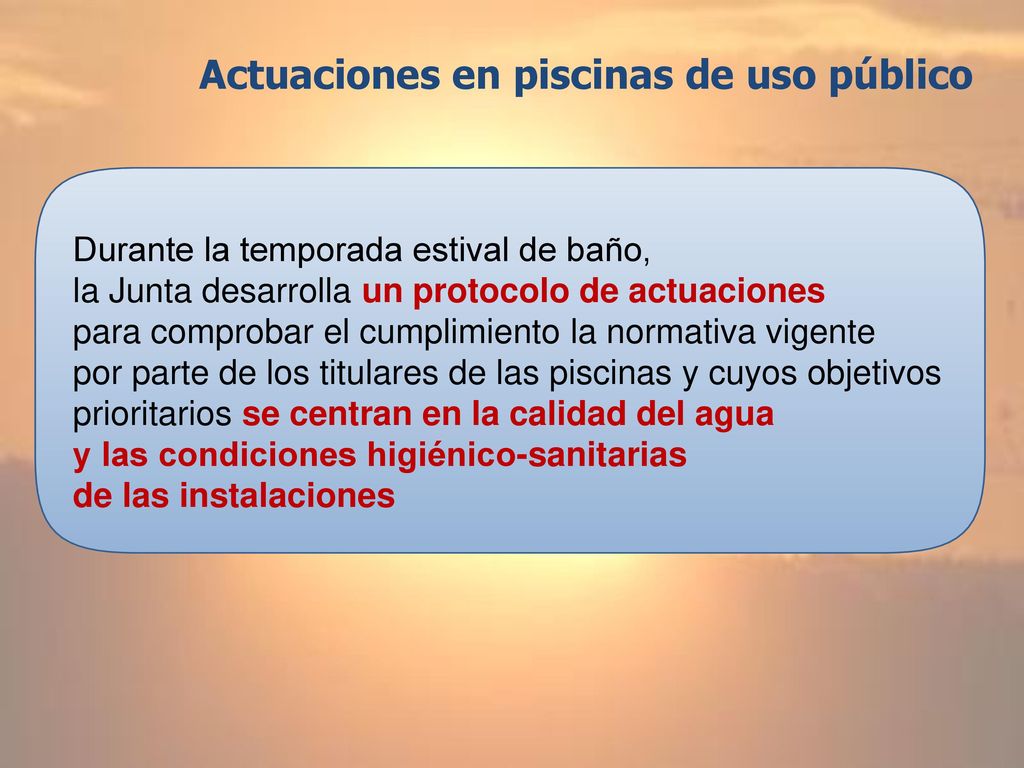 Actuaciones en piscinas de uso público

Durante la temporada estival de baño, la Junta desarrolla un protocolo de actuaciones para comprobar el cumplimiento la normativa vigente por parte de los titulares de las piscinas y cuyos objetivos prioritarios se centran en la calidad del agua y las condiciones higiénico-sanitarias de las instalaciones